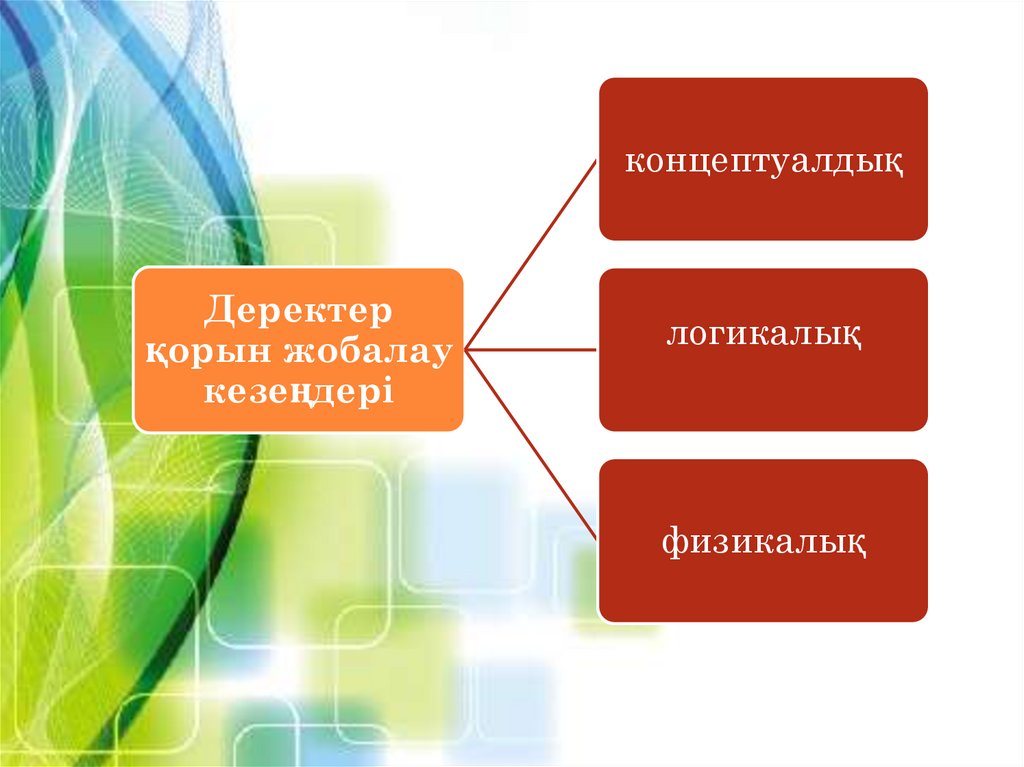 Деректер қорын жобалау кезеңдері

концептуалдық

логикалық

физикалық